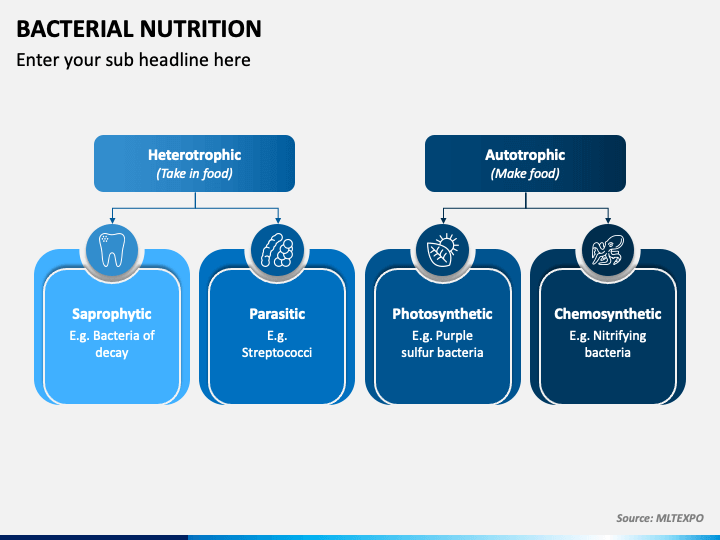 BACTERIAL NUTRITION

Enter your sub headline here

Heterotrophic
(Take in food)

Autotrophic
(Make food)

Saprophytic
E.g. Bacteria of decay

Parasitic
E.g. Streptococci

Photosynthetic
E.g. Purple sulfur bacteria

Chemosynthetic
E.g. Nitrifying bacteria

Source: MLTEXPO